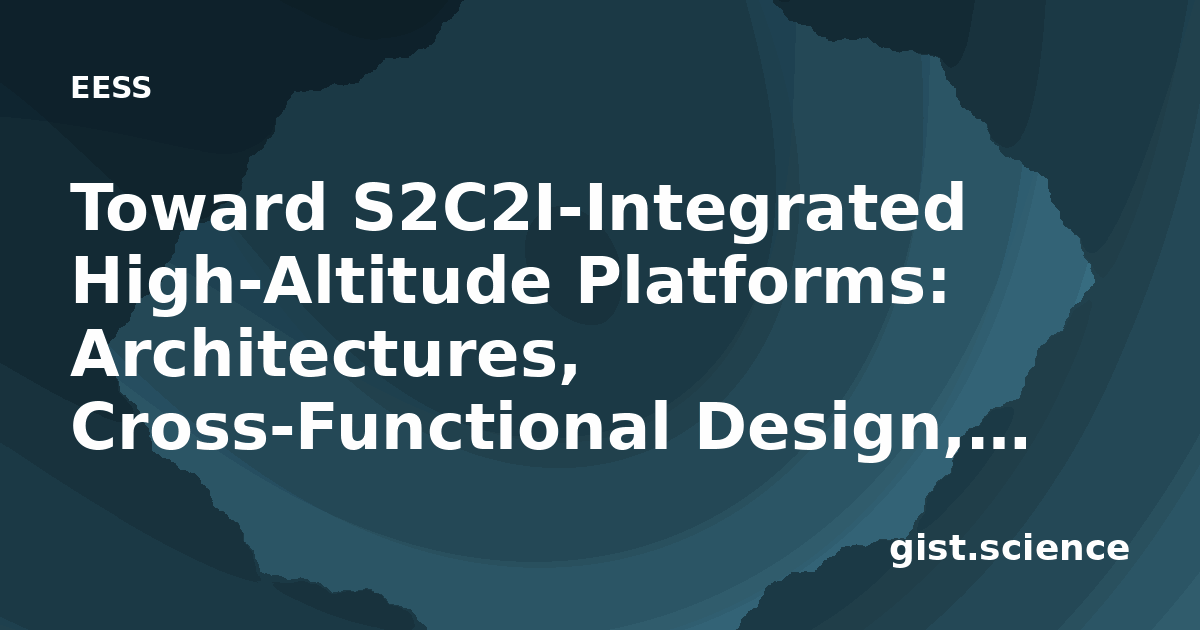 EESS

Toward S2C2I-Integrated High-Altitude Platforms: Architectures, Cross-Functional Design,...

gist.science